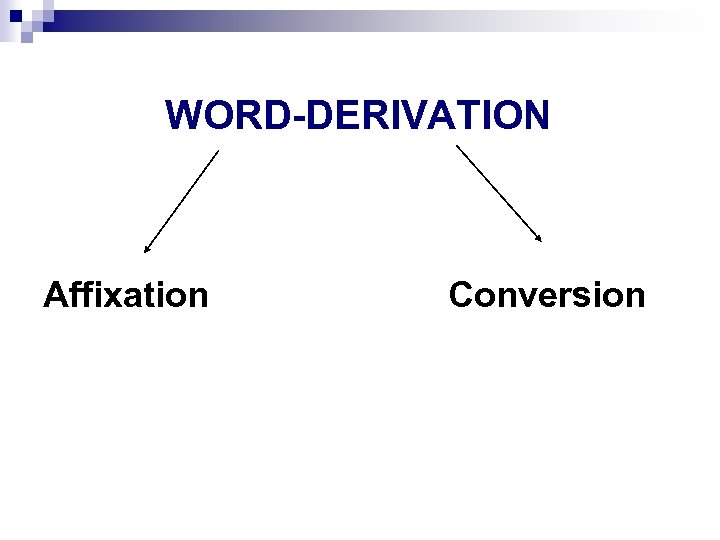 WORD-DERIVATION

Affixation

Conversion